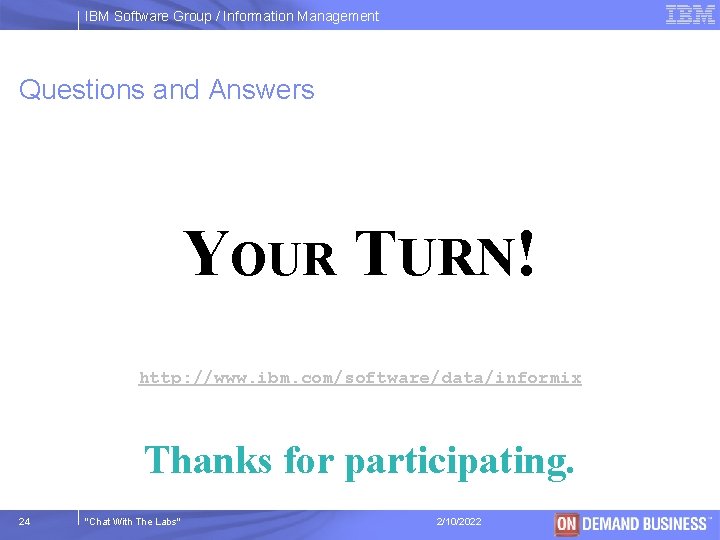 IBM Software Group / Information Management

IBM

Questions and Answers

YOUR TURN!

http://www.ibm.com/software/data/informix

Thanks for participating.

24

"Chat With The Labs"

2/10/2022

ON DEMAND BUSINESS™